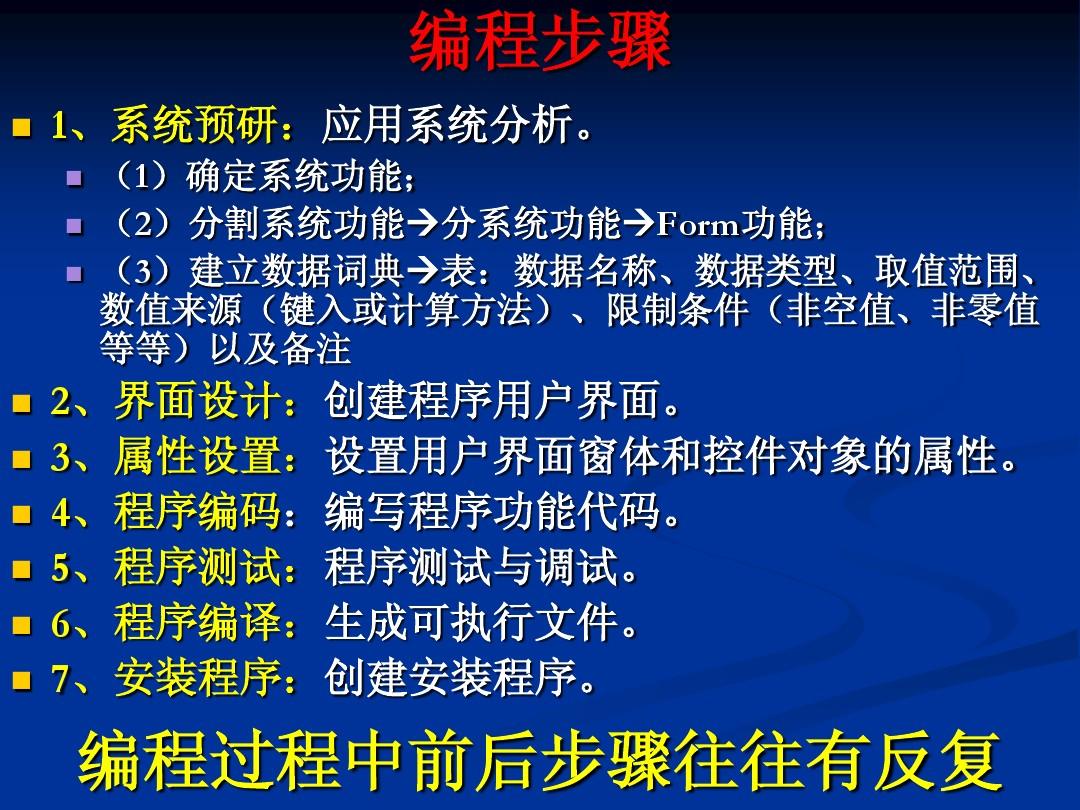 编程步骤

1、系统预研：应用系统分析。

（1）确定系统功能；

（2）分割系统功能→分系统功能→Form功能；

（3）建立数据词典→表：数据名称、数据类型、取值范围、数值来源（键入或计算方法）、限制条件（非空值、非零值等等）以及备注

2、界面设计：创建程序用户界面。

3、属性设置：设置用户界面窗体和控件对象的属性。

4、程序编码：编写程序功能代码。

5、程序测试：程序测试与调试。

6、程序编译：生成可执行文件。

7、安装程序：创建安装程序。

编程过程中前后步骤往往有反复